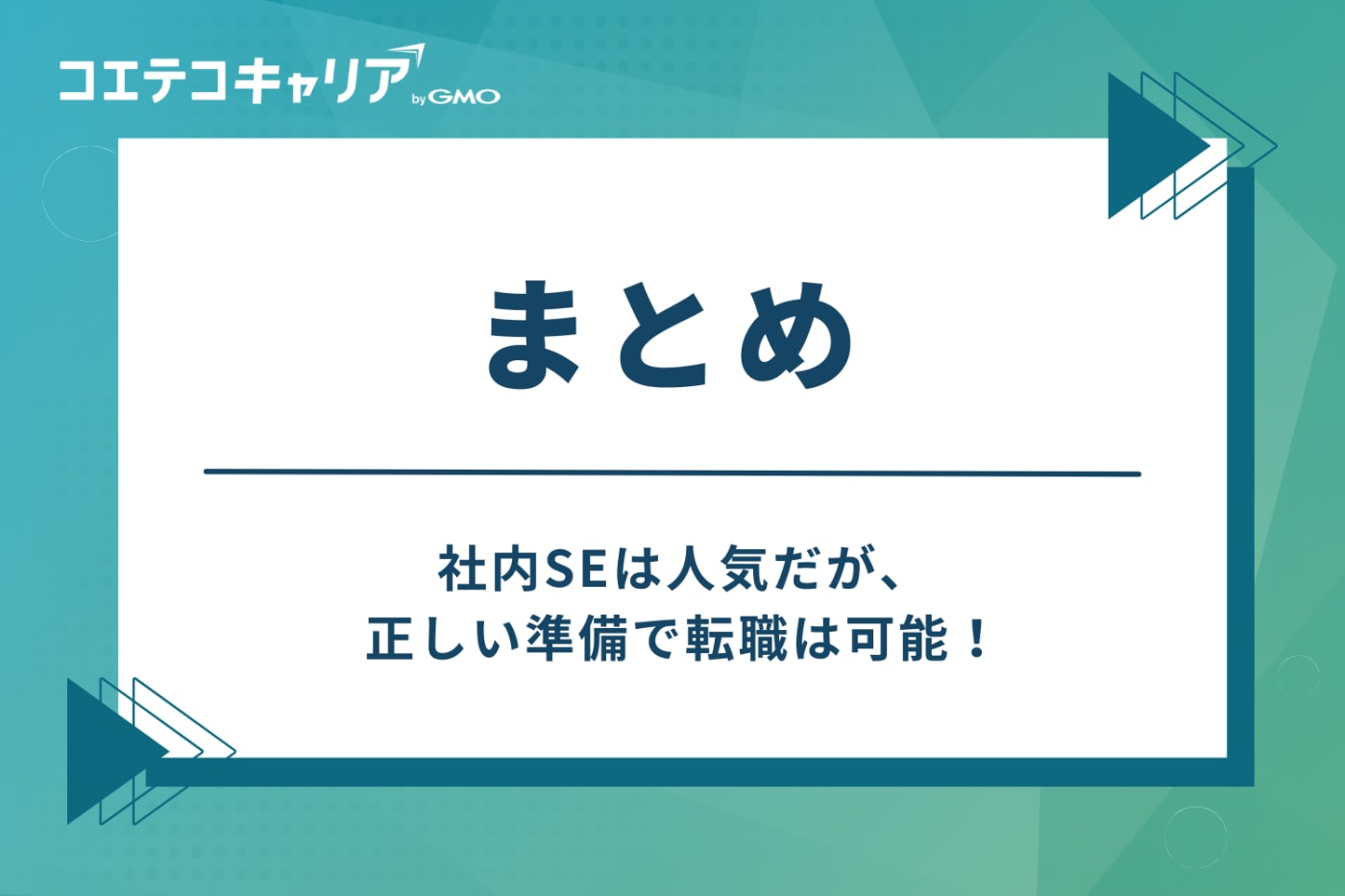 コエテコキャリア by GMO

まとめ

社内SEは人気だが、
正しい準備で転職は可能！